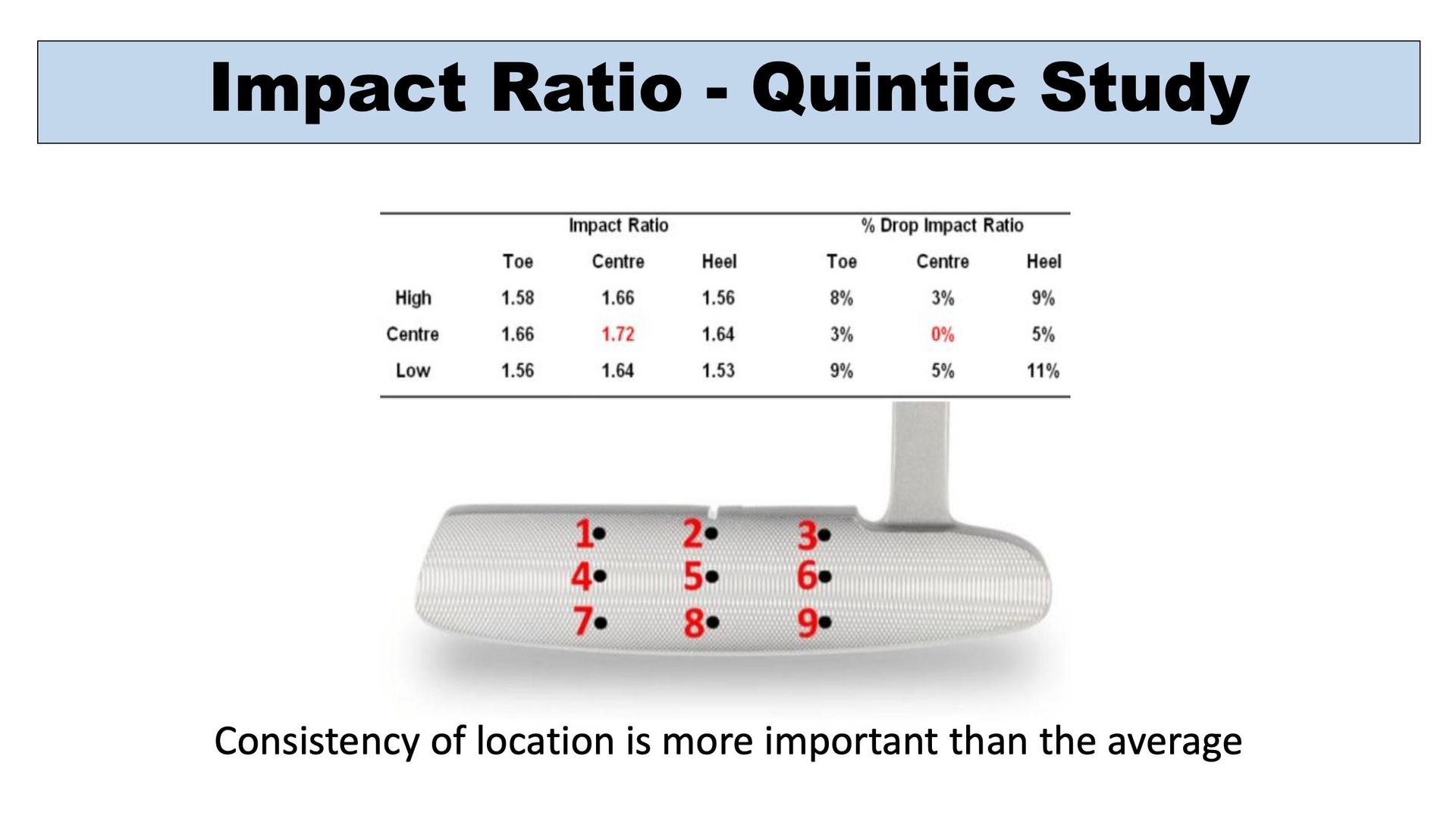 Impact Ratio - Quintic Study

| | Impact Ratio | | | % Drop Impact Ratio | | |
|---|---|---|---|---|---|---|
| | Toe | Centre | Heel | Toe | Centre | Heel |
| High | 1.58 | 1.66 | 1.56 | 8% | 3% | 9% |
| Centre | 1.66 | 1.72 | 1.64 | 3% | 0% | 5% |
| Low | 1.56 | 1.64 | 1.53 | 9% | 5% | 11% |

1 2 3
4 5 6
7 8 9

Consistency of location is more important than the average